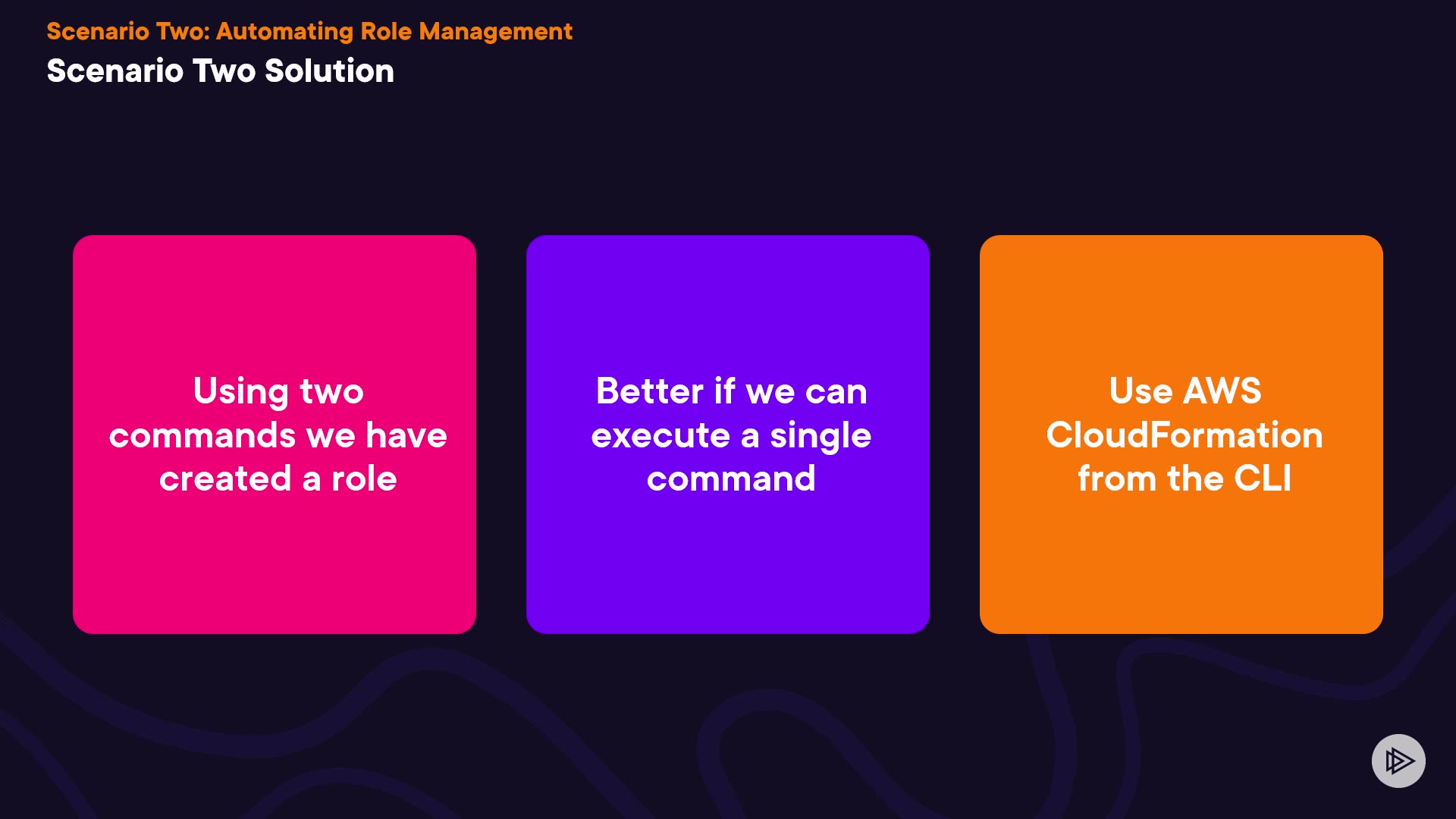 Scenario Two: Automating Role Management

Scenario Two Solution

Using two commands we have created a role

Better if we can execute a single command

Use AWS CloudFormation from the CLI